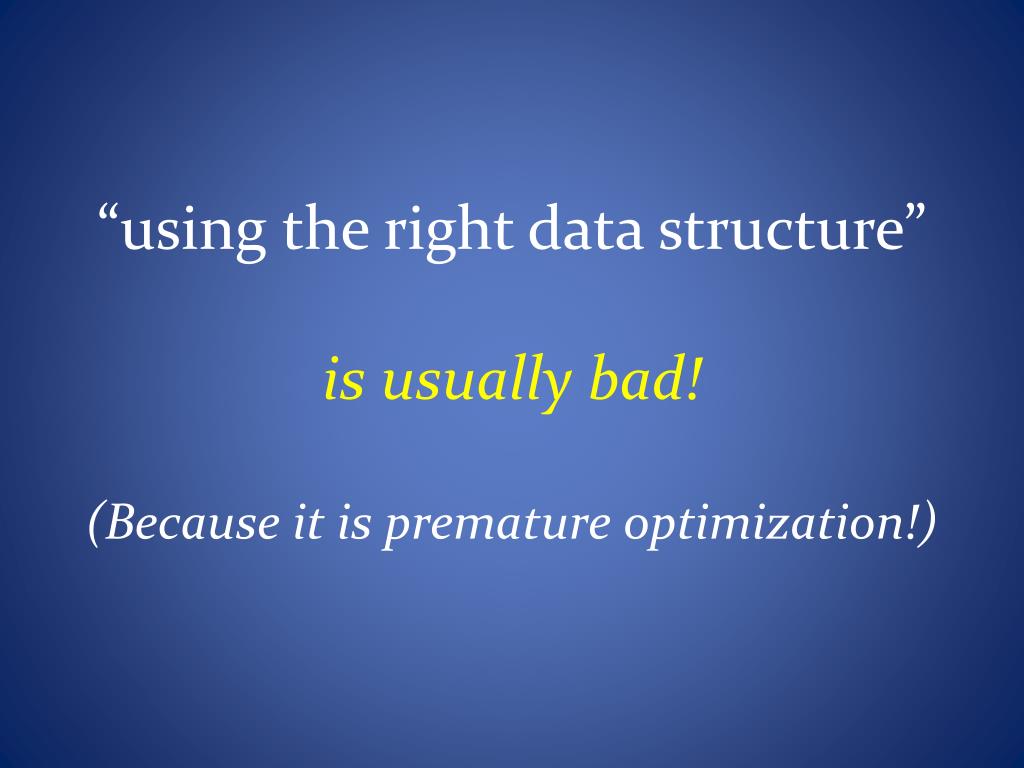 “using the right data structure”

is usually bad!

(Because it is premature optimization!)